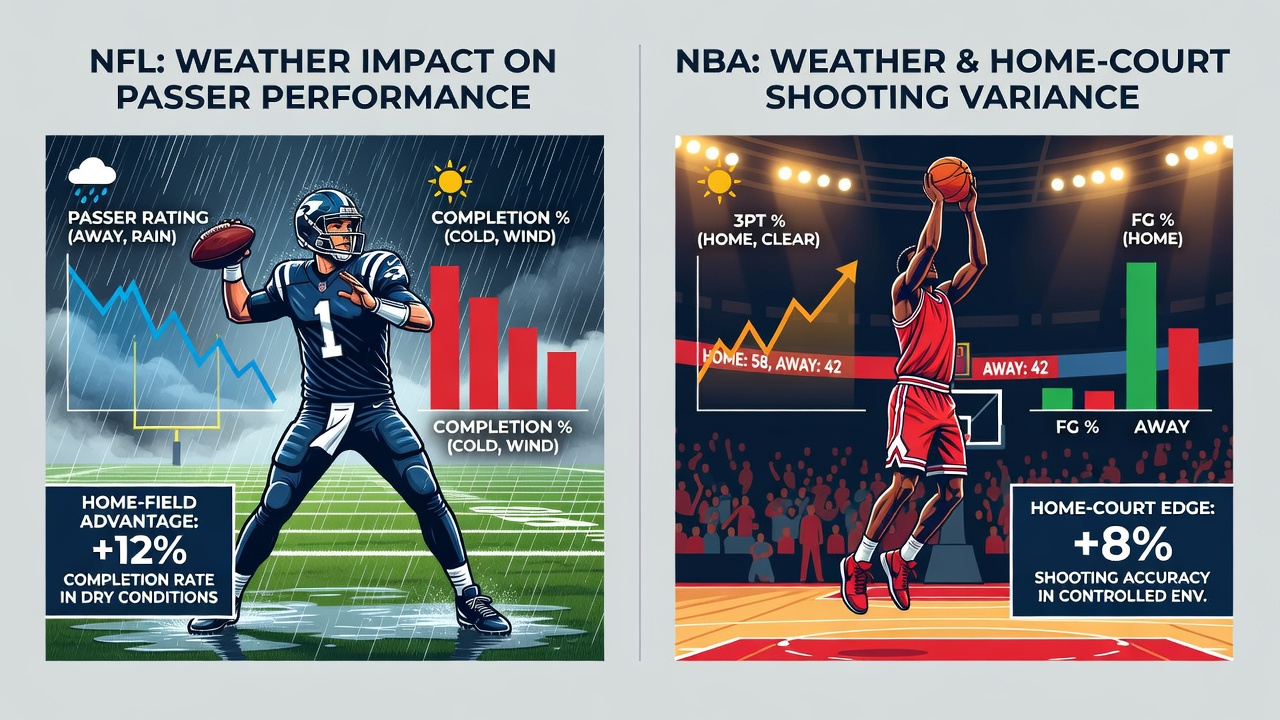 NFL: WEATHER IMPACT ON PASSER PERFORMANCE

PASSER RATING (AWAY, RAIN)

COMPLETION % (COLD, WIND)

1

COMPLETION % (COLD, WIND)

HOME-FIELD ADVANTAGE: +12% COMPLETION RATE IN DRY CONDITIONS

NBA: WEATHER & HOME-COURT SHOOTING VARIANCE

3PT % (HOME, CLEAR)

FG % (HOME)

HOME: 58, AWAY: 42

AWAY: 42

FG %

AWAY

HOME-COURT EDGE: +8% SHOOTING ACCURACY IN CONTROLLED ENV.